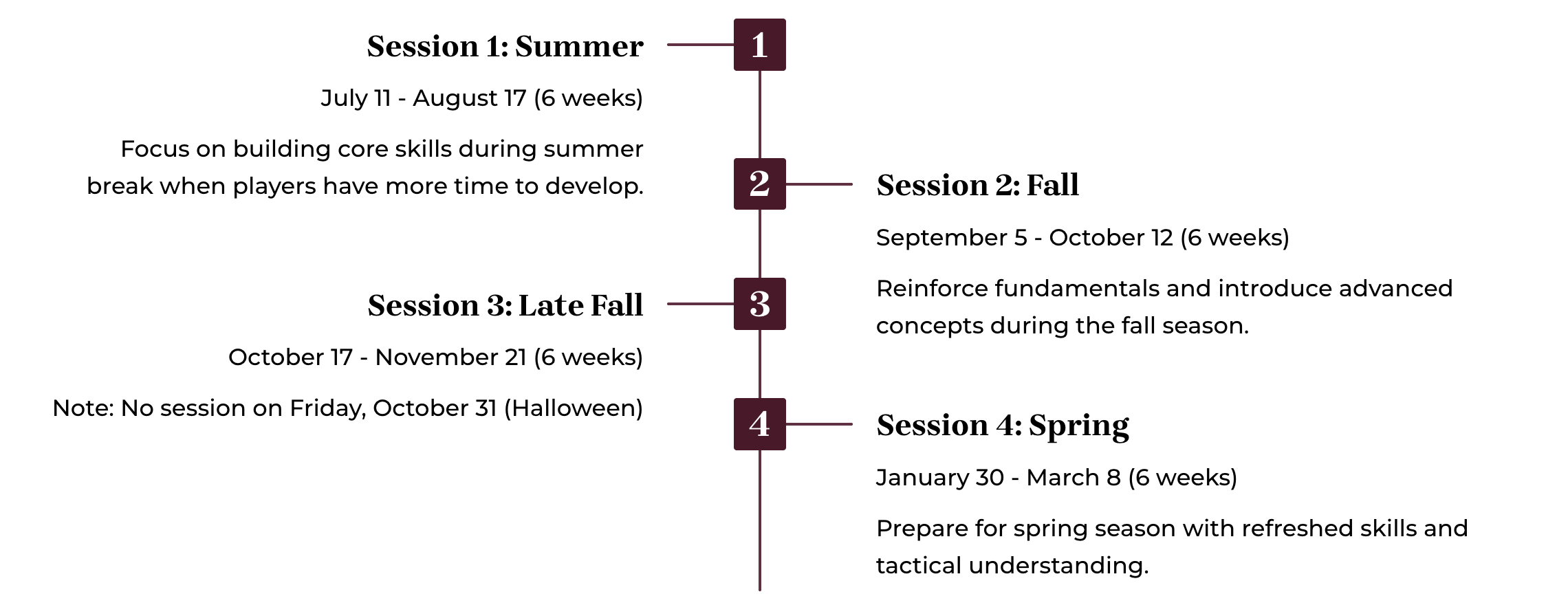 1

Session 1: Summer

July 11 - August 17 (6 weeks)

Focus on building core skills during summer break when players have more time to develop.

2

Session 2: Fall

September 5 - October 12 (6 weeks)

Reinforce fundamentals and introduce advanced concepts during the fall season.

3

Session 3: Late Fall

October 17 - November 21 (6 weeks)

Note: No session on Friday, October 31 (Halloween)

4

Session 4: Spring

January 30 - March 8 (6 weeks)

Prepare for spring season with refreshed skills and tactical understanding.